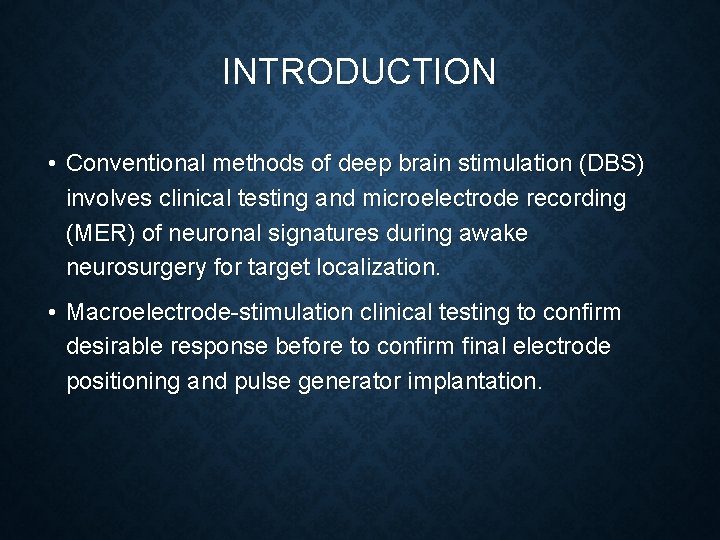 INTRODUCTION

• Conventional methods of deep brain stimulation (DBS) involves clinical testing and microelectrode recording (MER) of neuronal signatures during awake neurosurgery for target localization.

• Macroelectrode-stimulation clinical testing to confirm desirable response before to confirm final electrode positioning and pulse generator implantation.